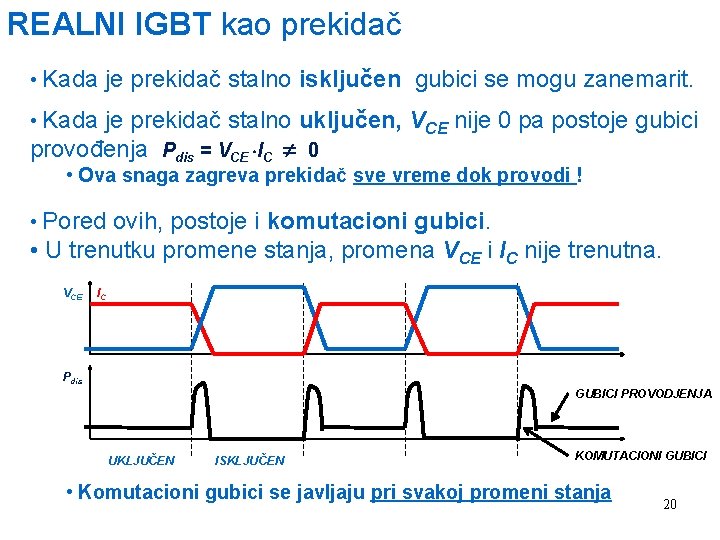 REALNI IGBT kao prekidač

• Kada je prekidač stalno isključen gubici se mogu zanemarit.

• Kada je prekidač stalno uključen, $V_{CE}$ nije 0 pa postoje gubici provođenja $P_{dis} = V_{CE} \cdot I_C \neq 0$

• Ova snaga zagreva prekidač sve vreme dok provodi !

• Pored ovih, postoje i komutacioni gubici.

• U trenutku promene stanja, promena $V_{CE}$ i $I_C$ nije trenutna.

$V_{CE}$ $I_C$

$P_{dis}$

GUBICI PROVODJENJA

KOMUTACIONI GUBICI

UKLJUČEN ISKLJUČEN

• Komutacioni gubici se javljaju pri svakoj promeni stanja

20